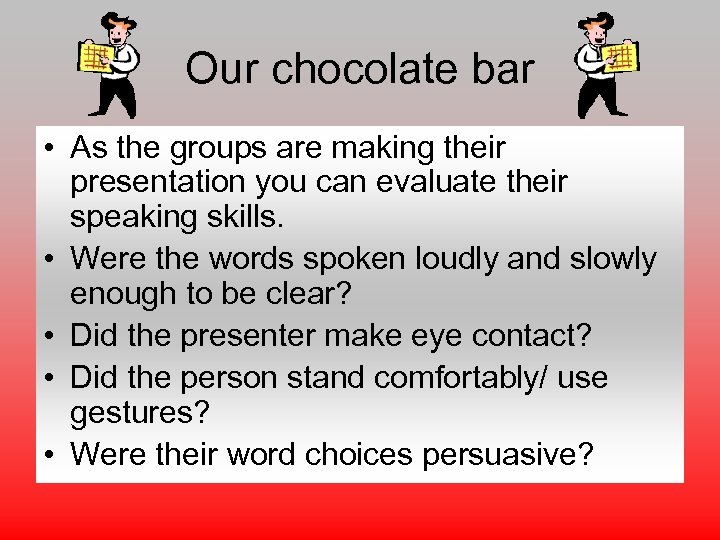 Our chocolate bar

• As the groups are making their presentation you can evaluate their speaking skills.
• Were the words spoken loudly and slowly enough to be clear?
• Did the presenter make eye contact?
• Did the person stand comfortably/ use gestures?
• Were their word choices persuasive?